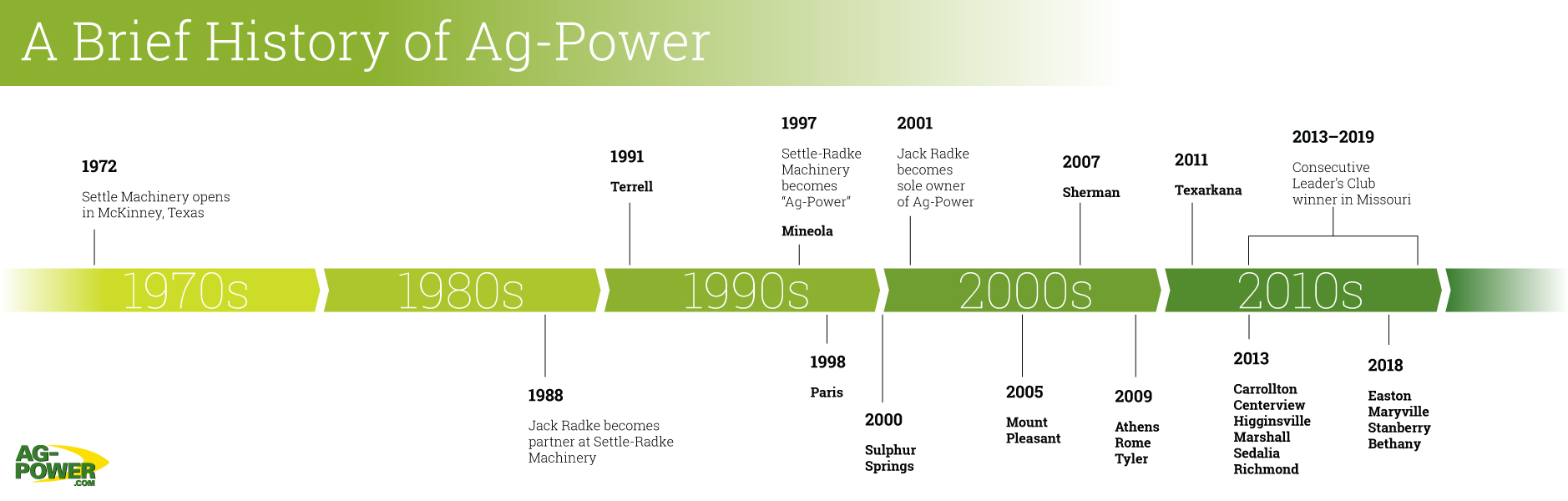 A Brief History of Ag-Power

1972

Settle Machinery opens in McKinney, Texas

1991

Terrell

1997

Settle-Radke Machinery becomes "Ag-Power"

Mineola

2001

Jack Radke becomes sole owner of Ag-Power

2007

Sherman

2011

Texarkana

2013–2019

Consecutive Leader's Club winner in Missouri

1970s

1980s

1990s

2000s

2010s

1988

Jack Radke becomes partner at Settle-Radke Machinery

1998

Paris

2000

Sulphur Springs

2005

Mount Pleasant

2009

Athens
Rome
Tyler

2013

Carrollton
Centerview
Higginsville
Marshall
Sedalia
Richmond

2018

Easton
Maryville
Stanberry
Bethany

AG-POWER
.COM